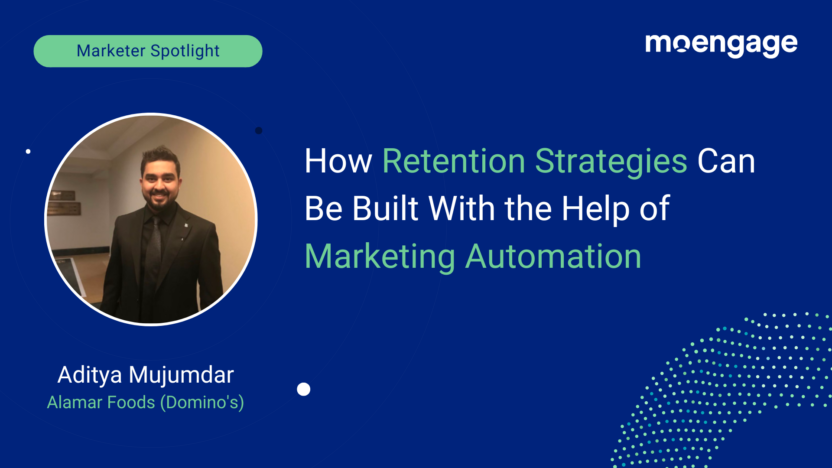 Marketer Spotlight

moengage

How Retention Strategies Can Be Built With the Help of Marketing Automation

Aditya Mujumdar
Alamar Foods (Domino's)